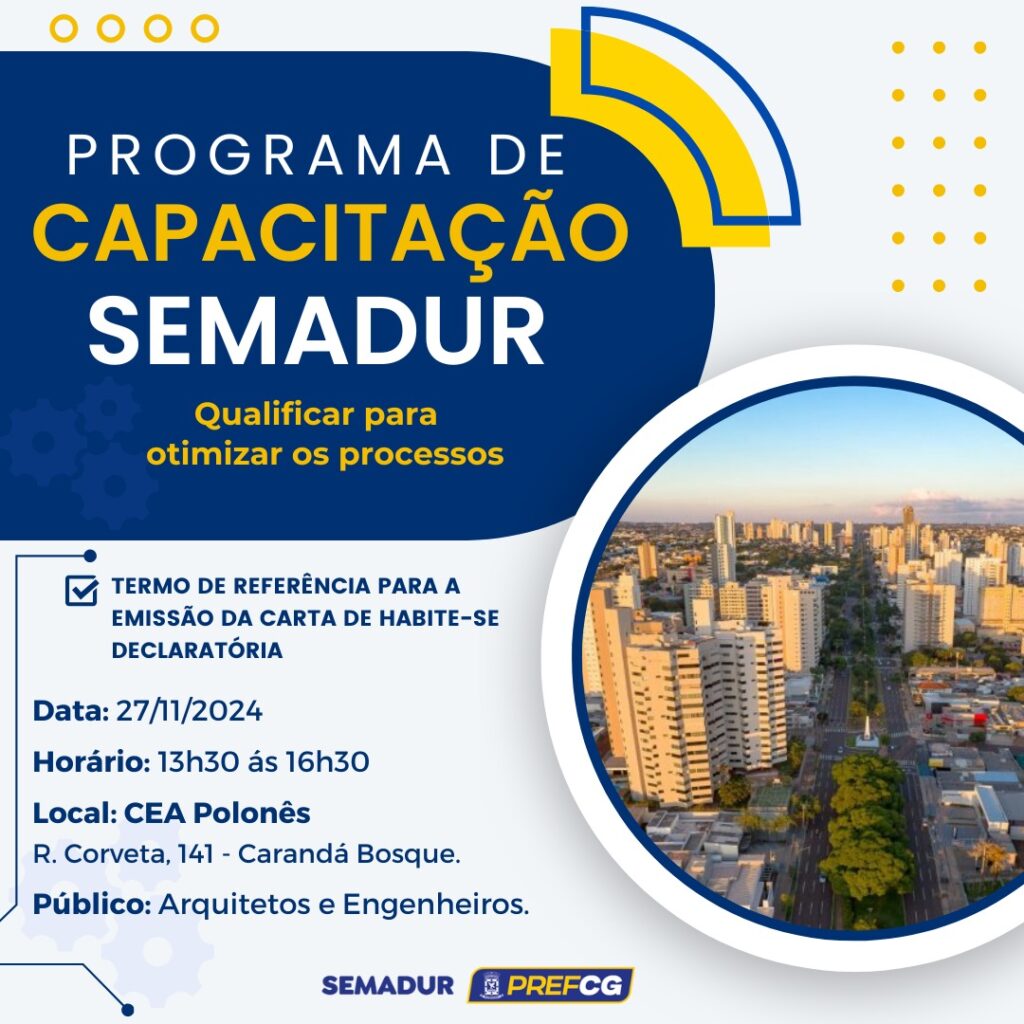 PROGRAMA DE
CAPACITAÇÃO
SEMADUR

Qualificar para otimizar os processos

TERMO DE REFERÊNCIA PARA A EMISSÃO DA CARTA DE HABITE-SE DECLARATÓRIA

Data: 27/11/2024

Horário: 13h30 ás 16h30

Local: CEA Polonês

R. Corveta, 141 - Carandá Bosque.

Público: Arquitetos e Engenheiros.

SEMADUR PREFCG